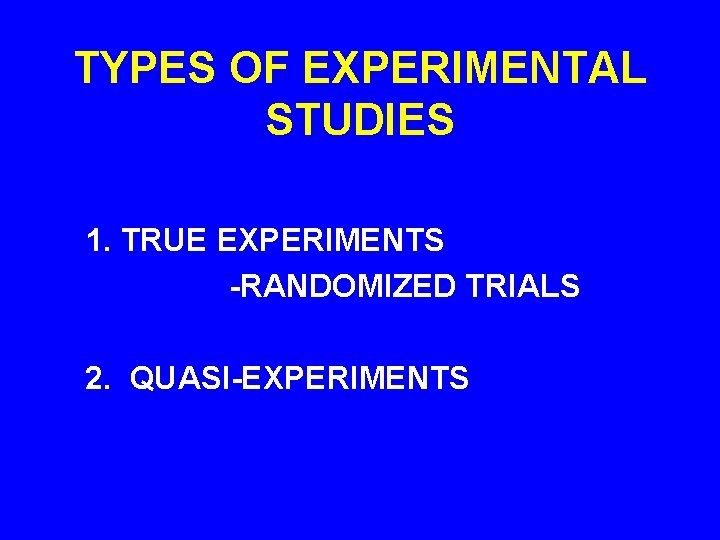 TYPES OF EXPERIMENTAL STUDIES

1. TRUE EXPERIMENTS
-RANDOMIZED TRIALS

2. QUASI-EXPERIMENTS